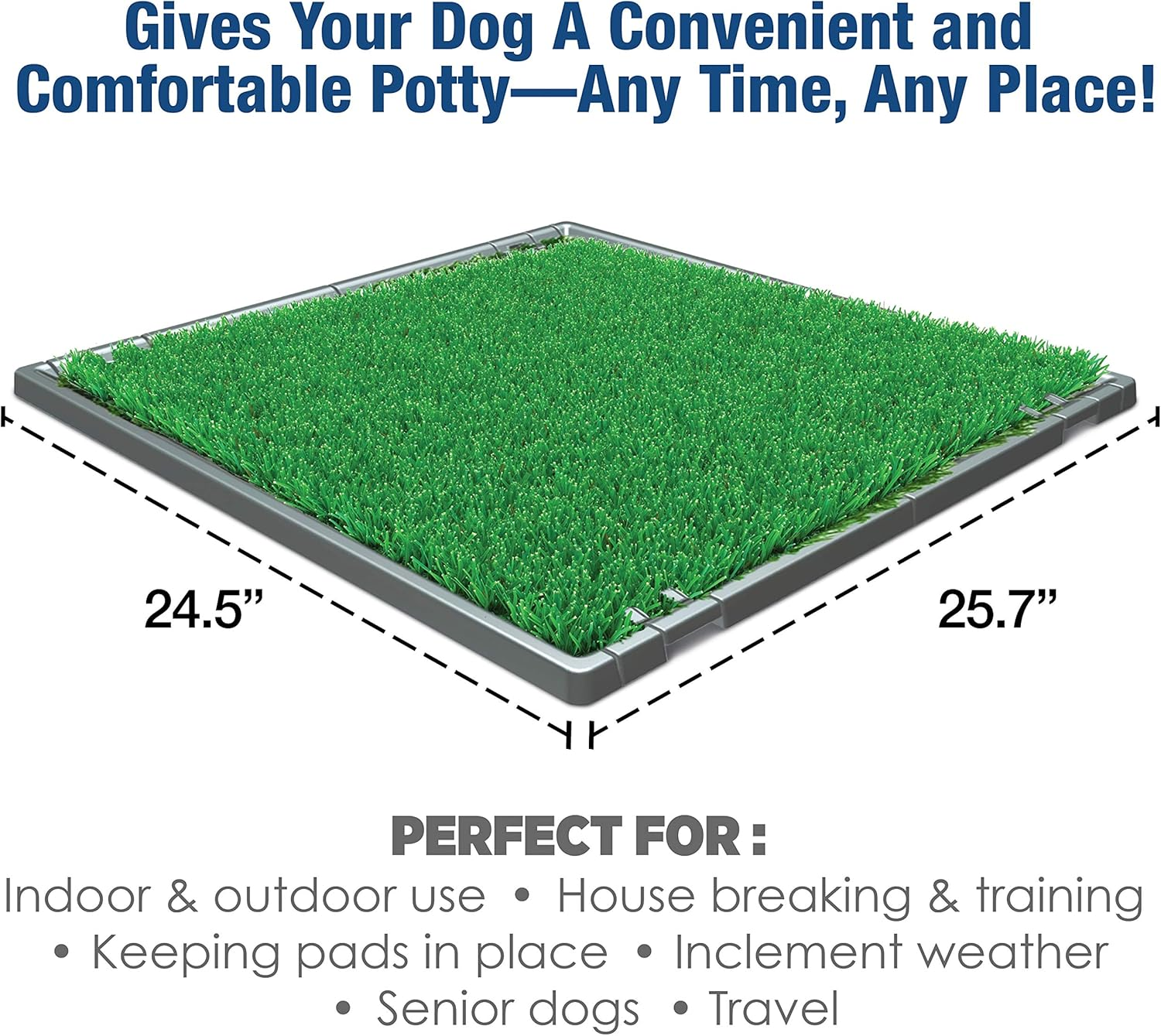 Gives Your Dog A Convenient and Comfortable Potty—Any Time, Any Place!

24.5”

25.7”

PERFECT FOR :

Indoor & outdoor use • House breaking & training • Keeping pads in place • Inclement weather • Senior dogs • Travel